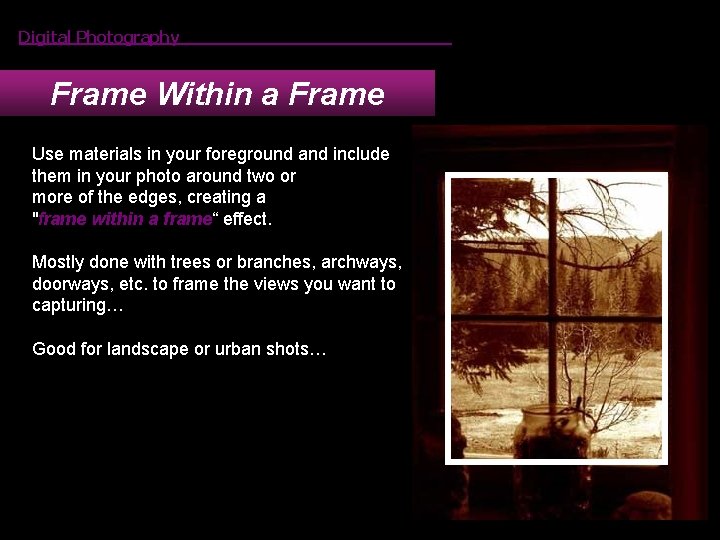 Digital Photography

Frame Within a Frame

Use materials in your foreground and include them in your photo around two or more of the edges, creating a "frame within a frame“ effect.

Mostly done with trees or branches, archways, doorways, etc. to frame the views you want to capturing…

Good for landscape or urban shots…